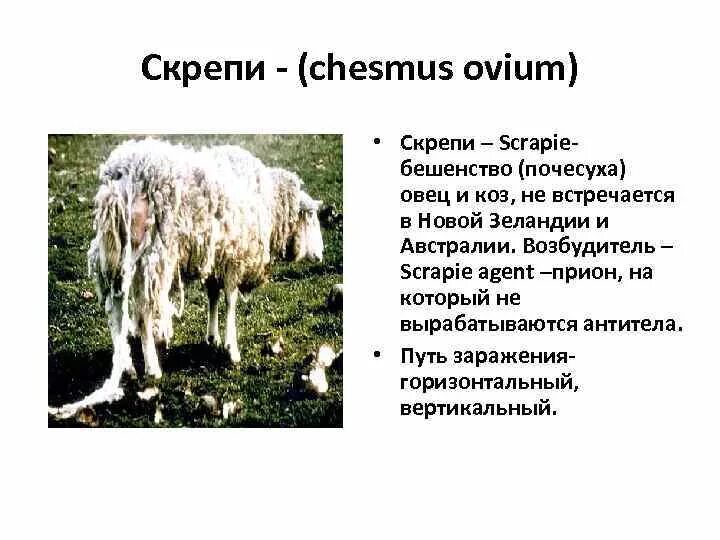 Скрепи - (chesmus ovium)

• Скрепи – Scrapie- бешенство (почесуха) овец и коз, не встречается в Новой Зеландии и Австралии. Возбудитель – Scrapie agent –прион, на который не вырабатываются антитела.

• Путь заражения- горизонтальный, вертикальный.